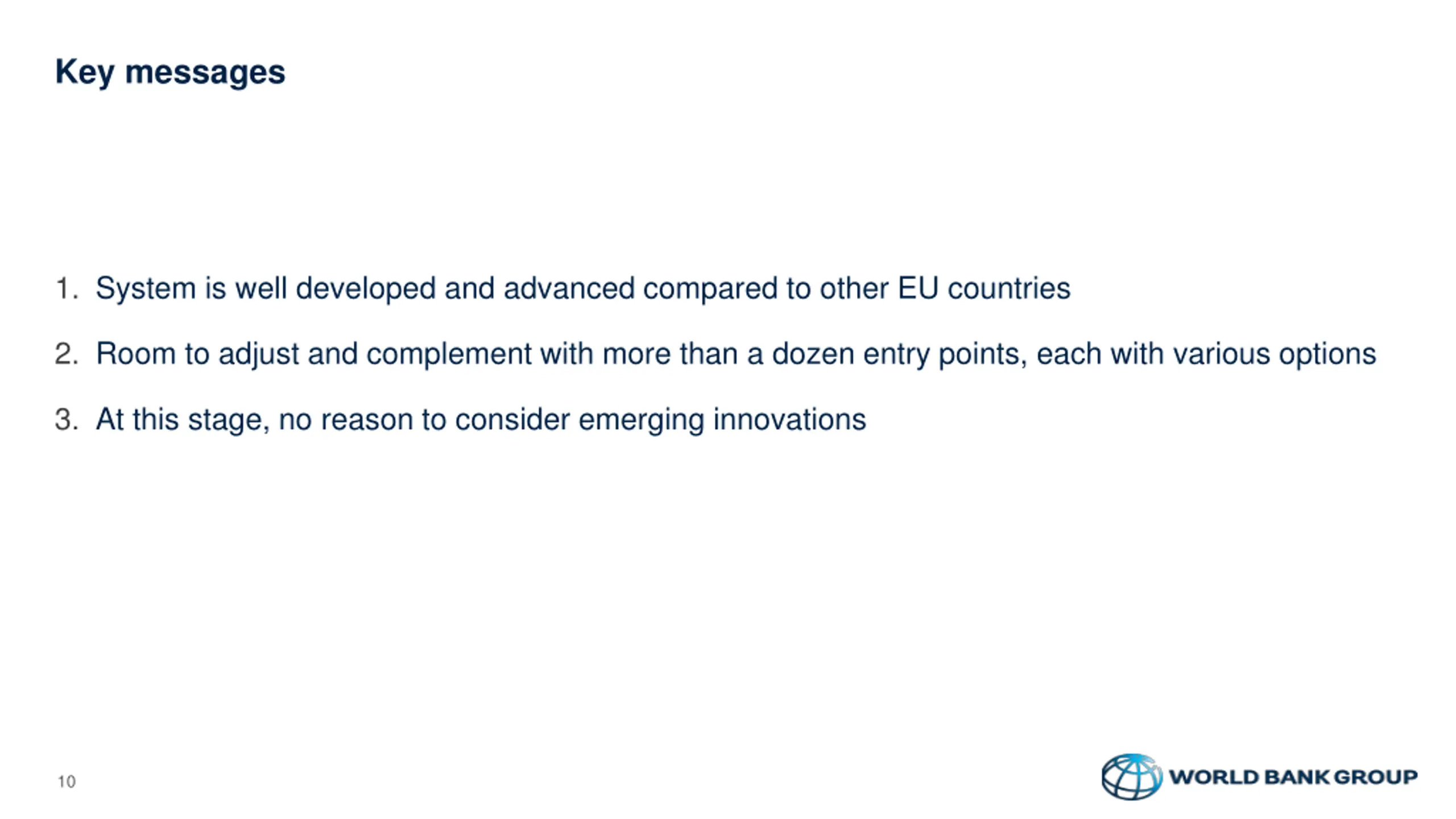 Key messages

1. System is well developed and advanced compared to other EU countries

2. Room to adjust and complement with more than a dozen entry points, each with various options

3. At this stage, no reason to consider emerging innovations

10

WORLD BANK GROUP